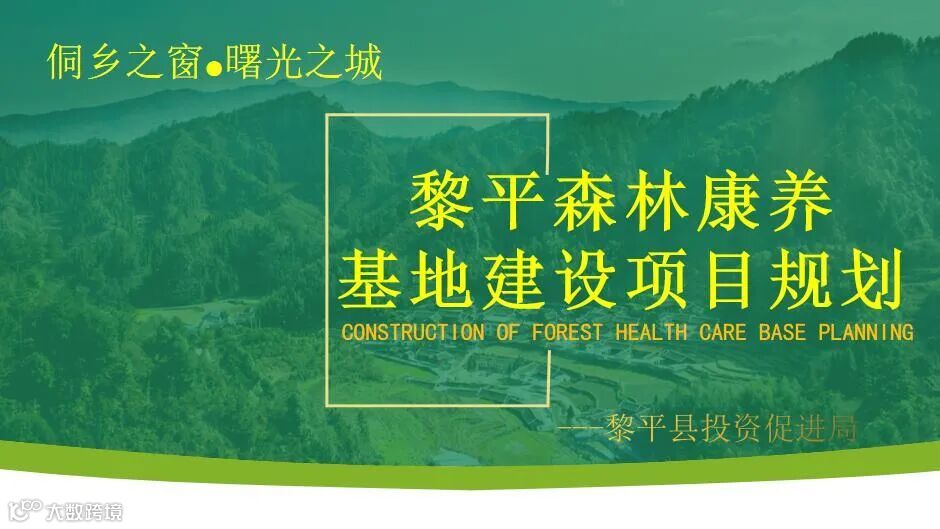 侗乡之窗●曙光之城

黎平森林康养
基地建设项目规划
CONSTRUCTION OF FOREST HEALTH CARE BASE PLANNING

——黎平县投资促进局

大数跨境